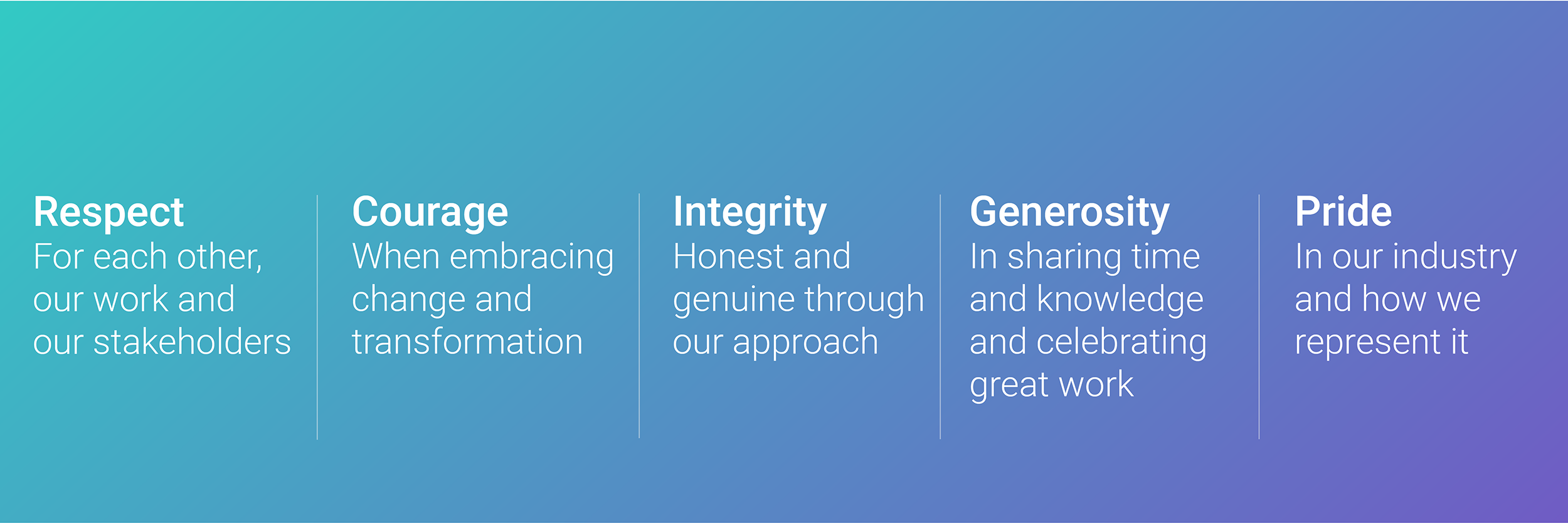 Respect
For each other, our work and our stakeholders

Courage
When embracing change and transformation

Integrity
Honest and genuine through our approach

Generosity
In sharing time and knowledge and celebrating great work

Pride
In our industry and how we represent it